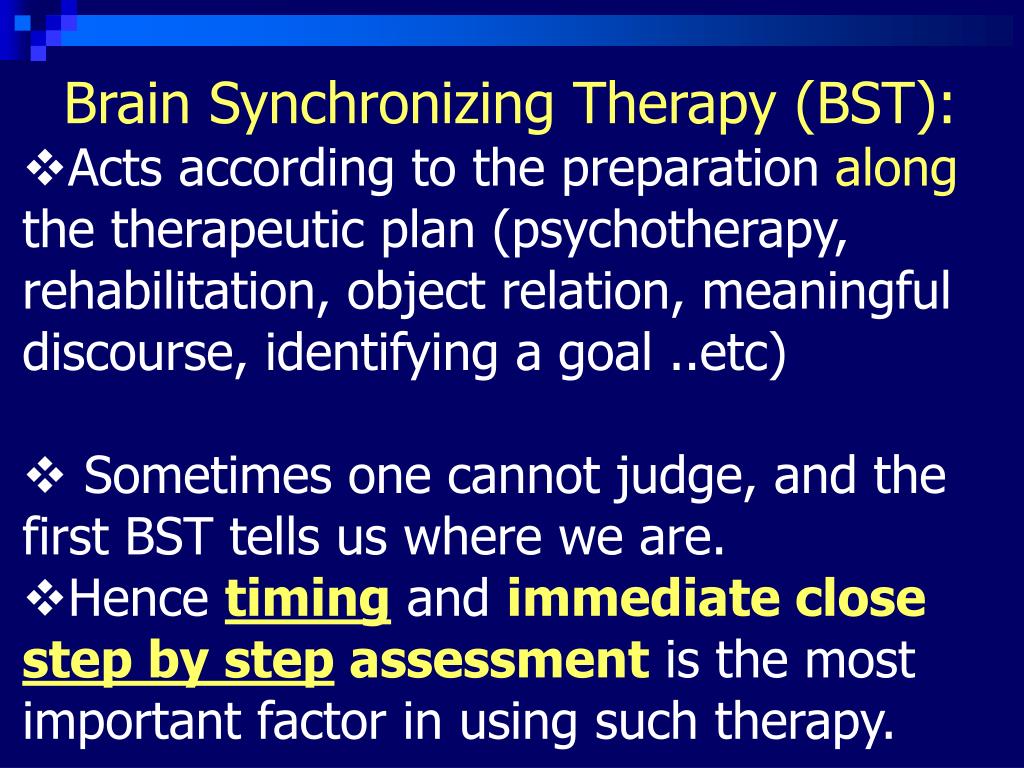 Brain Synchronizing Therapy (BST):

❖Acts according to the preparation along the therapeutic plan (psychotherapy, rehabilitation, object relation, meaningful discourse, identifying a goal ..etc)

❖ Sometimes one cannot judge, and the first BST tells us where we are.

❖Hence timing and immediate close step by step assessment is the most important factor in using such therapy.